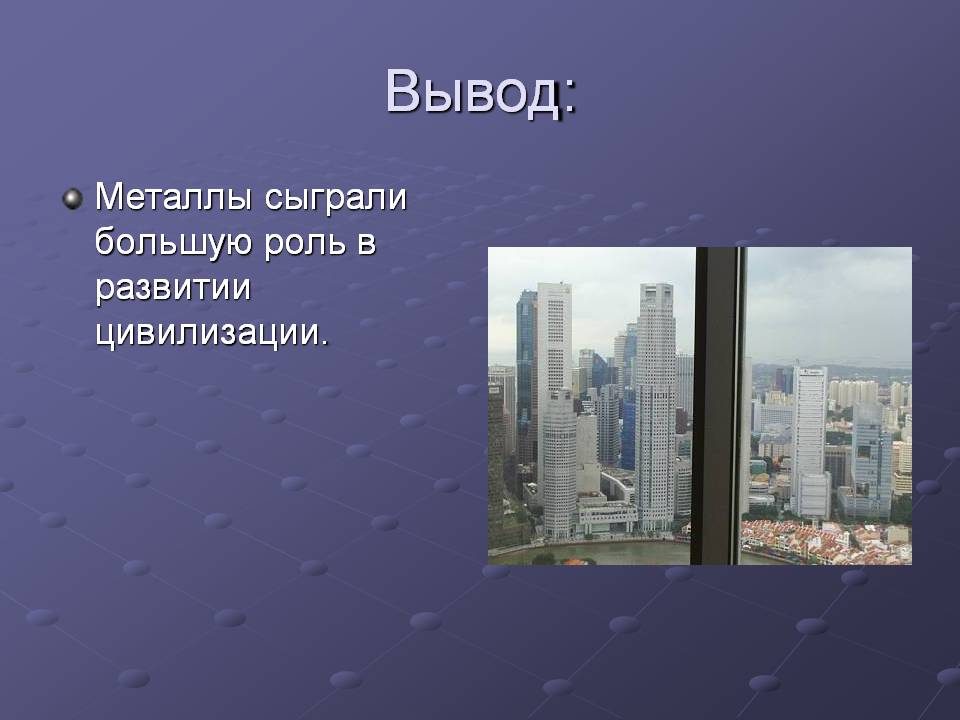 Вывод:

Металлы сыграли большую роль в развитии цивилизации.